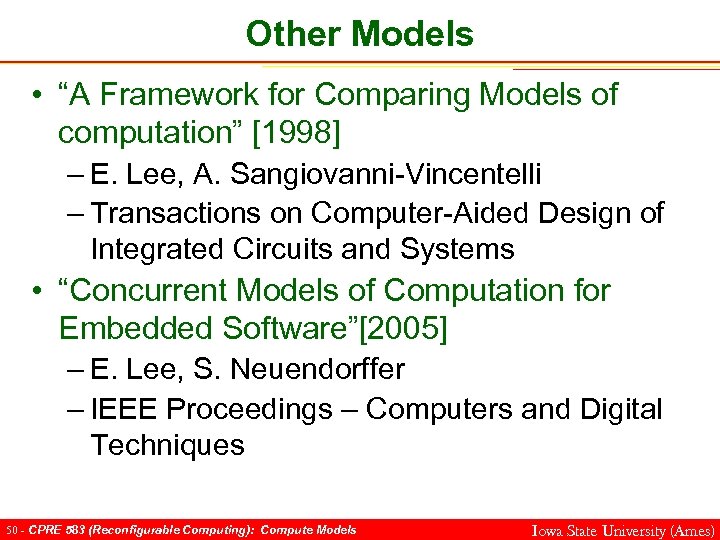 Other Models

• “A Framework for Comparing Models of computation” [1998]
 – E. Lee, A. Sangiovanni-Vincentelli
 – Transactions on Computer-Aided Design of Integrated Circuits and Systems
• “Concurrent Models of Computation for Embedded Software”[2005]
 – E. Lee, S. Neuendorffer
 – IEEE Proceedings – Computers and Digital Techniques

50 - CPRE 583 (Reconfigurable Computing): Compute Models Iowa State University (Ames)